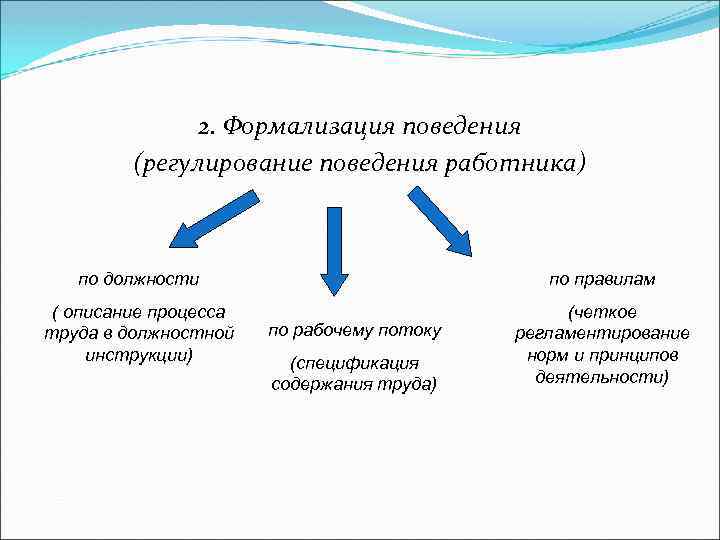 2. Формализация поведения
(регулирование поведения работника)

по должности

( описание процесса труда в должностной инструкции)

по рабочему потоку

(спецификация содержания труда)

по правилам

(четкое регламентирование норм и принципов деятельности)